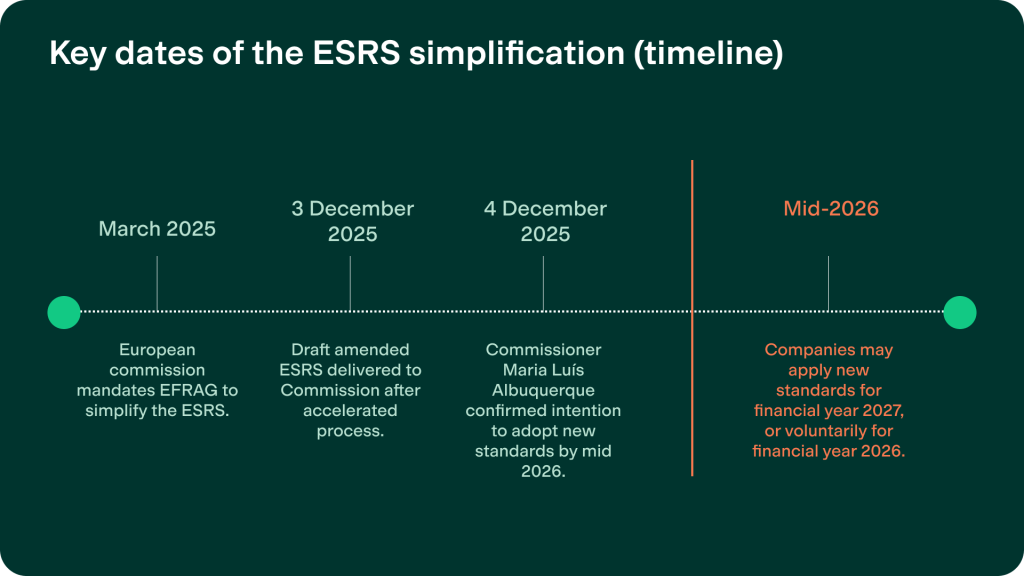 Key dates of the ESRS simplification (timeline)

March 2025

European commission mandates EFRAG to simplify the ESRS.

3 December 2025

Draft amended ESRS delivered to Commission after accelerated process.

4 December 2025

Commissioner Maria Luís Albuquerque confirmed intention to adopt new standards by mid 2026.

Mid-2026

Companies may apply new standards for financial year 2027, or voluntarily for financial year 2026.